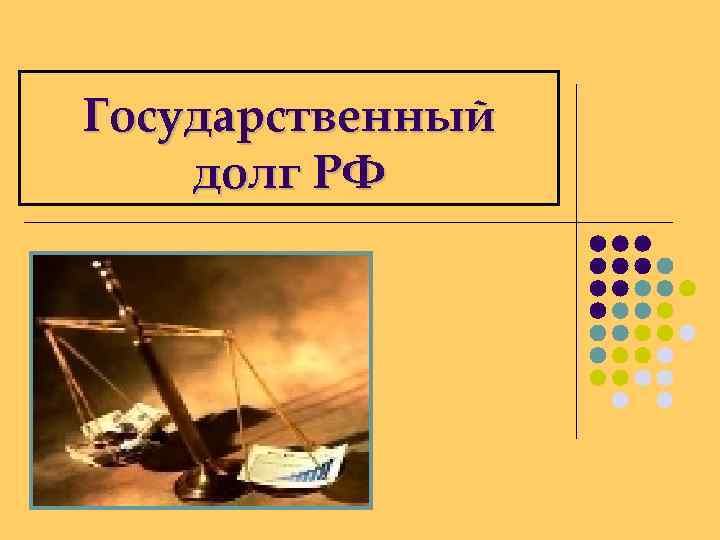 Государственный долг РФ